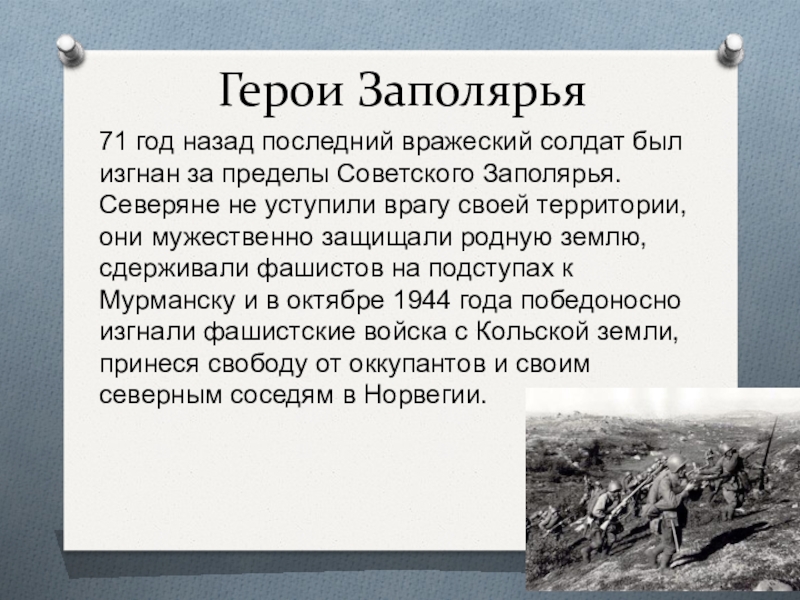 Герои Заполярья

71 год назад последний вражеский солдат был изгнан за пределы Советского Заполярья. Северяне не уступили врагу своей территории, они мужественно защищали родную землю, сдерживали фашистов на подступах к Мурманску и в октябре 1944 года победоносно изгнали фашистские войска с Кольской земли, принеся свободу от оккупантов и своим северным соседям в Норвегии.